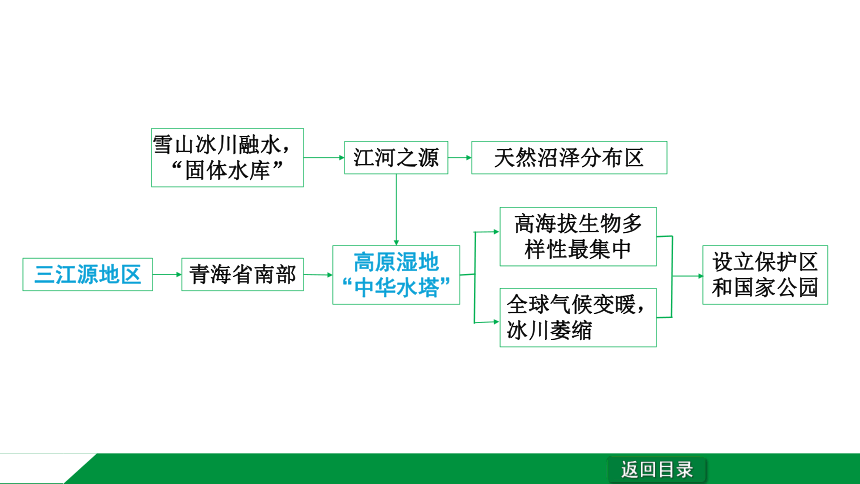 雪山冰川融水，“固体水库”

江河之源

天然沼泽分布区

三江源地区

青海省南部

高原湿地“中华水塔”

高海拔生物多样性最集中

全球气候变暖，冰川萎缩

设立保护区和国家公园

返回目录